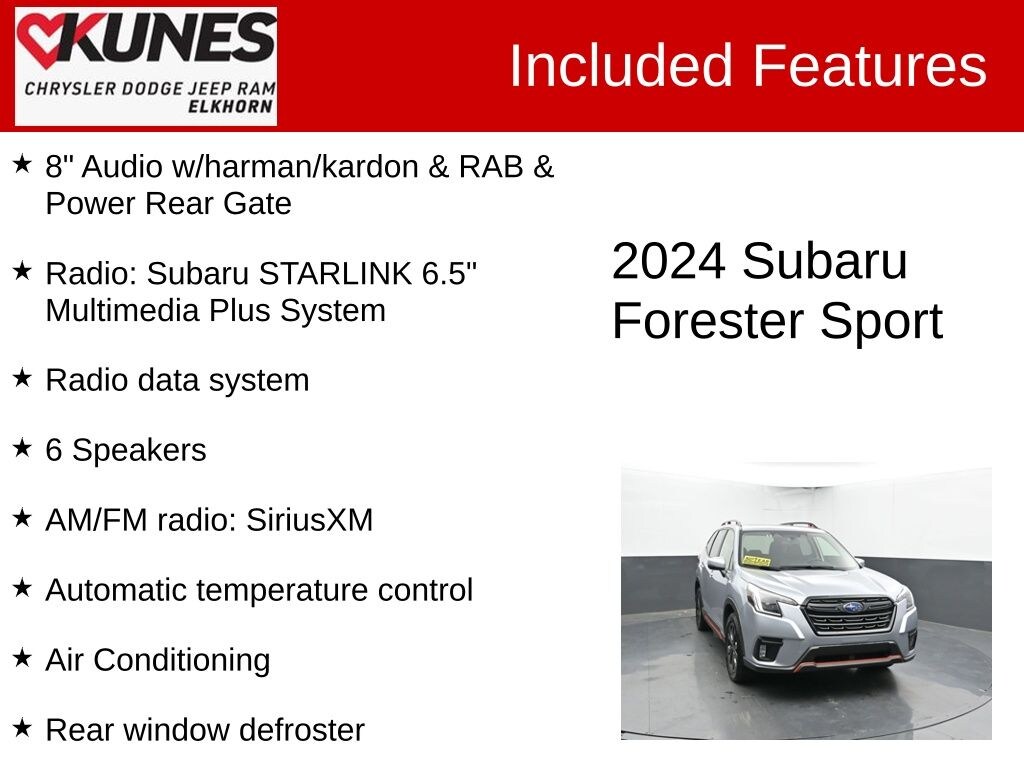 KUNES
CHRYSLER DODGE JEEP RAM
ELKHORN

Included Features

★ 8" Audio w/harman/kardon & RAB & Power Rear Gate

★ Radio: Subaru STARLINK 6.5" Multimedia Plus System

★ Radio data system

★ 6 Speakers

★ AM/FM radio: SiriusXM

★ Automatic temperature control

★ Air Conditioning

★ Rear window defroster

2024 Subaru Forester Sport